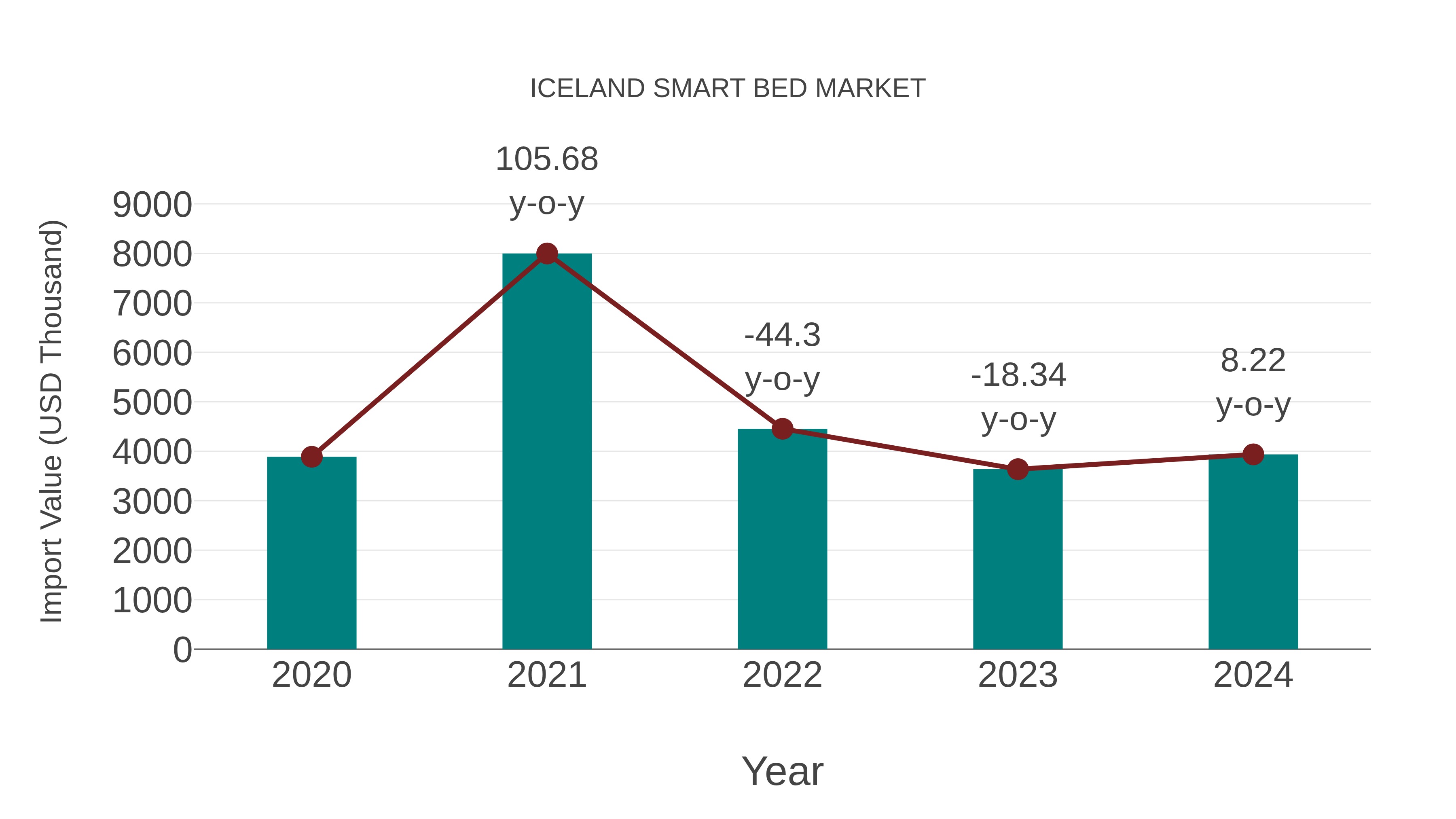 ICELAND SMART BED MARKET

Import Value (USD Thousand)

9000
8000
7000
6000
5000
4000
3000
2000
1000
0

105.68 y-o-y
-44.3 y-o-y
-18.34 y-o-y
8.22 y-o-y

2020
2021
2022
2023
2024

Year